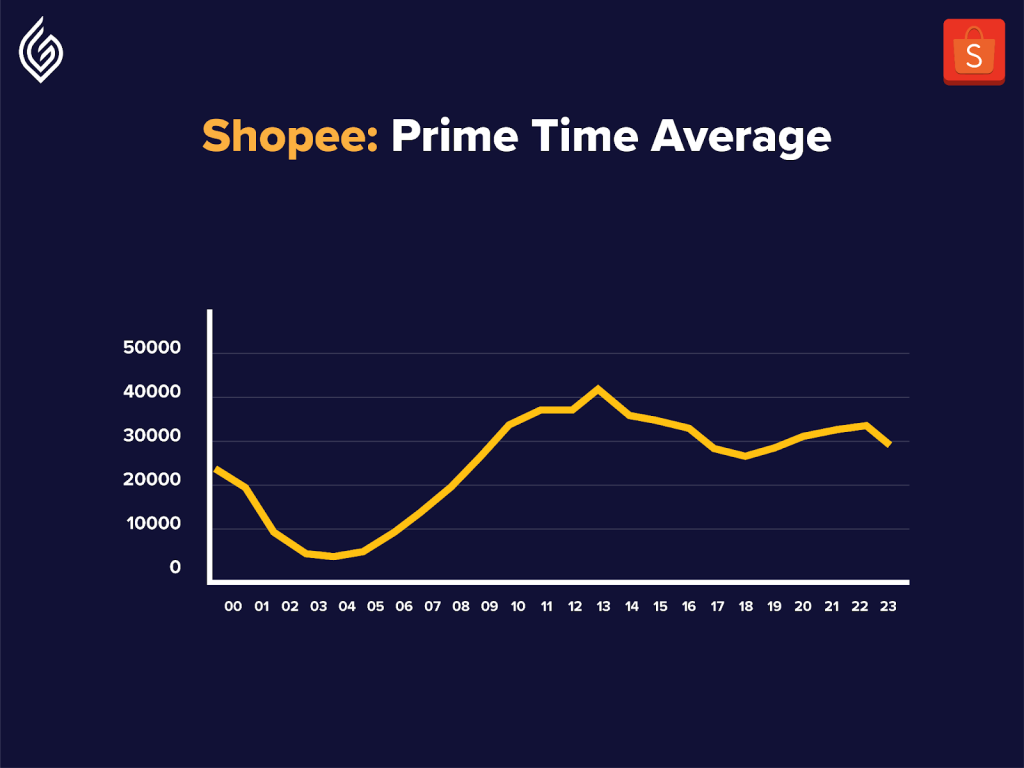 S

Shopee: Prime Time Average

50000
40000
30000
20000
10000
0

00 01 02 03 04 05 06 07 08 09 10 11 12 13 14 15 16 17 18 19 20 21 22 23